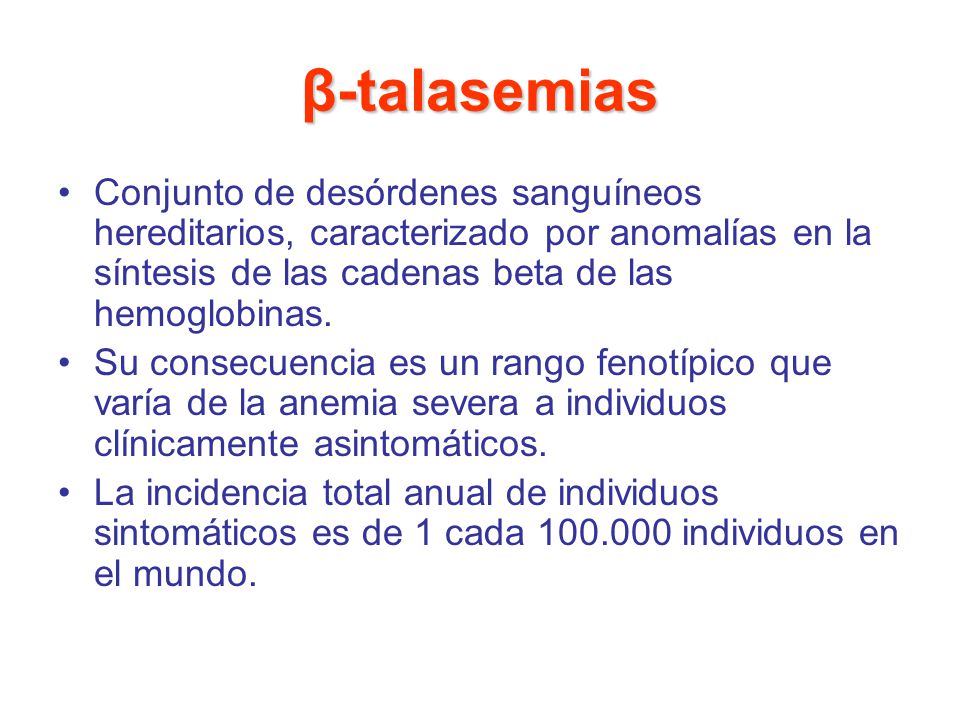 β-talasemias

• Conjunto de desórdenes sanguíneos hereditarios, caracterizado por anomalías en la síntesis de las cadenas beta de las hemoglobinas.
• Su consecuencia es un rango fenotípico que varía de la anemia severa a individuos clínicamente asintomáticos.
• La incidencia total anual de individuos sintomáticos es de 1 cada 100.000 individuos en el mundo.